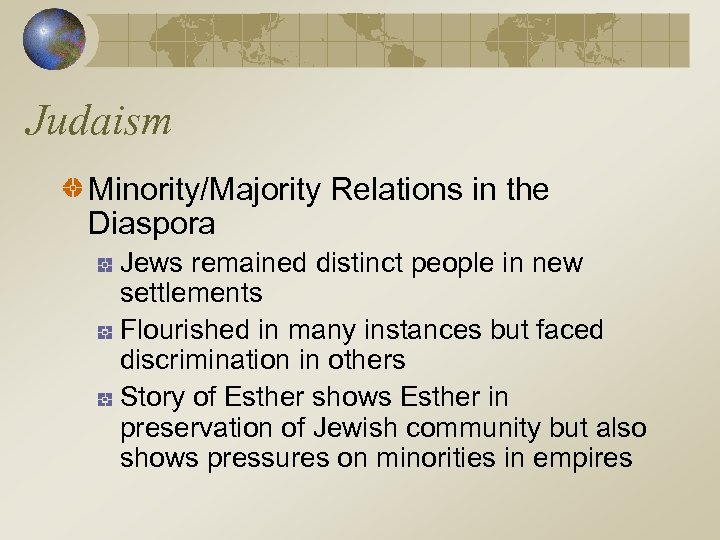 Judaism

Minority/Majority Relations in the Diaspora

Jews remained distinct people in new settlements

Flourished in many instances but faced discrimination in others

Story of Esther shows Esther in preservation of Jewish community but also shows pressures on minorities in empires